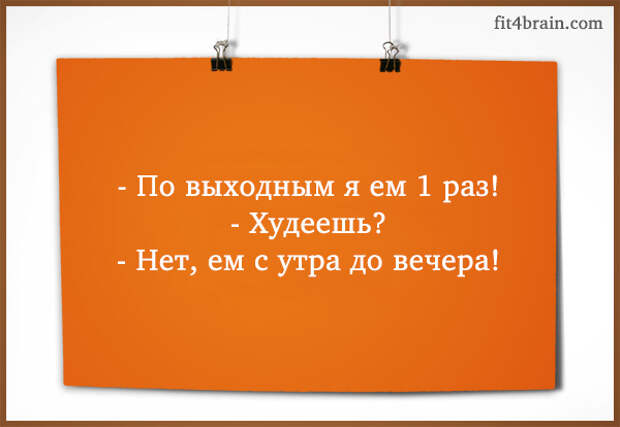 fit4brain.com

- По выходным я ем 1 раз!
- Худеешь?
- Нет, ем с утра до вечера!